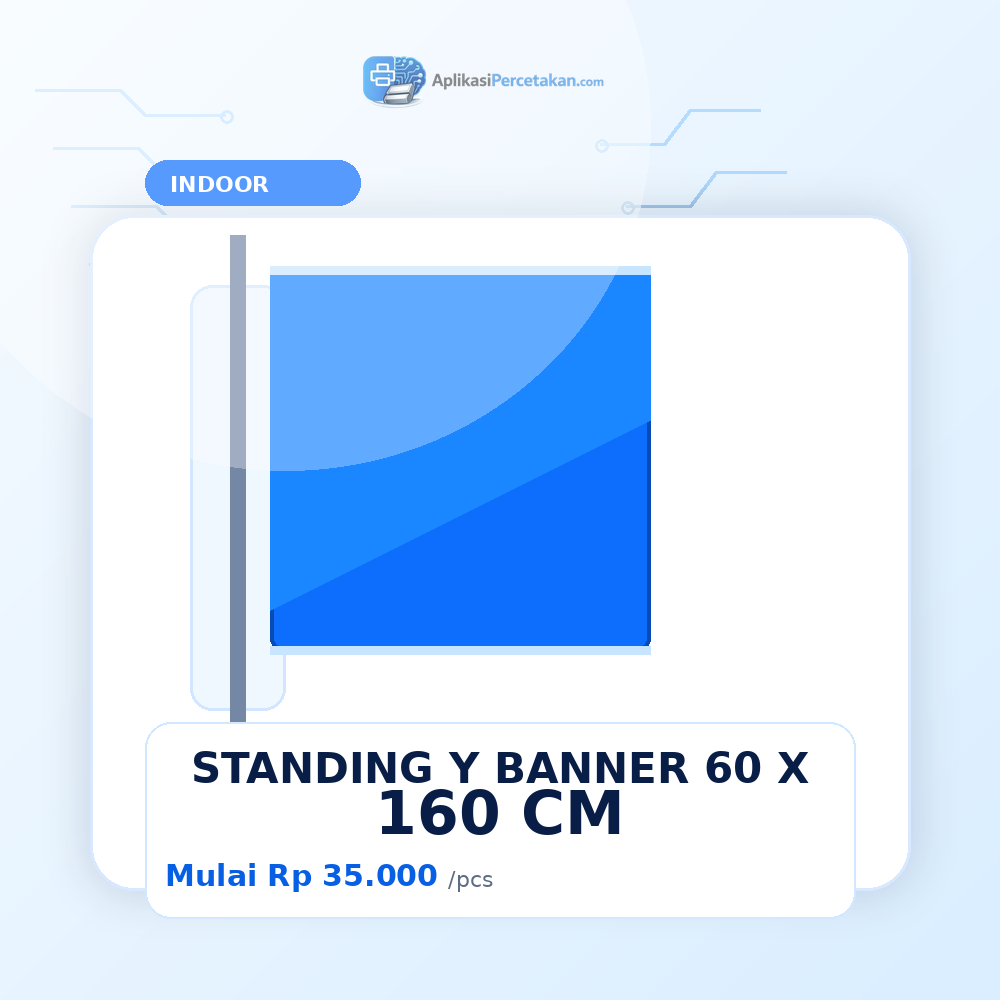 AplikasiPercetakan.com

INDOOR

STANDING Y BANNER 60 X
160 CM

Mulai Rp 35.000 /pcs